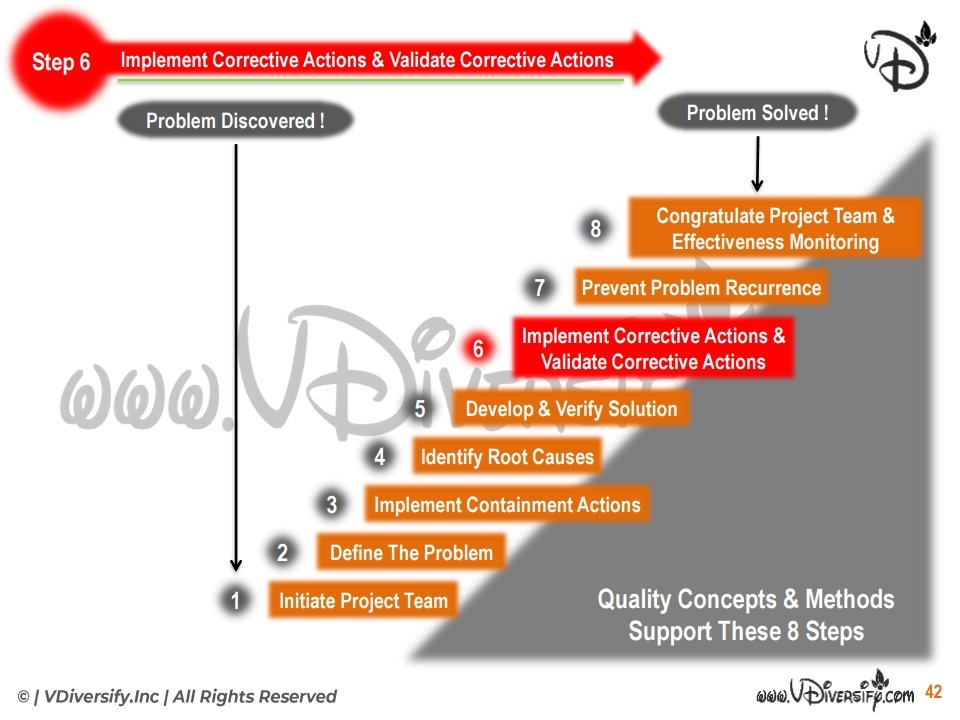 Step 6 Implement Corrective Actions & Validate Corrective Actions

VD

Problem Discovered !

Problem Solved !

8 Congratulate Project Team & Effectiveness Monitoring

7 Prevent Problem Recurrence

6 Implement Corrective Actions & Validate Corrective Actions

5 Develop & Verify Solution

4 Identify Root Causes

3 Implement Containment Actions

2 Define The Problem

1 Initiate Project Team

www.VDiversify

Quality Concepts & Methods Support These 8 Steps

© | VDiversify.Inc | All Rights Reserved

www.VDiversify.com 42